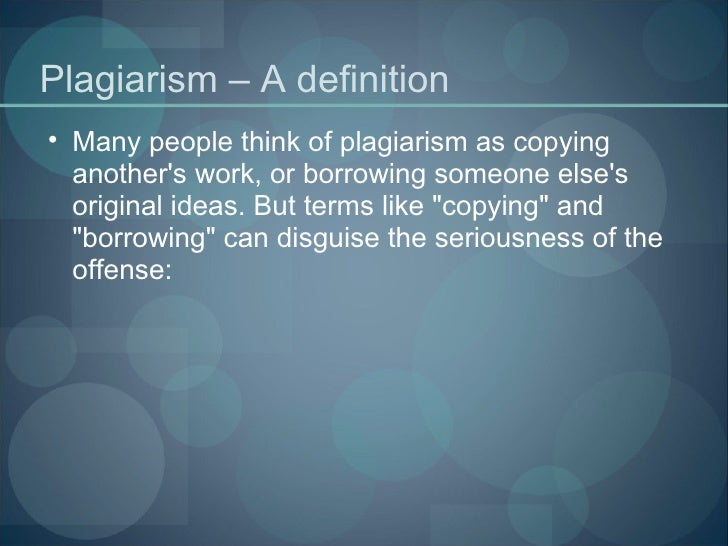 Plagiarism – A definition

• Many people think of plagiarism as copying another's work, or borrowing someone else's original ideas. But terms like "copying" and "borrowing" can disguise the seriousness of the offense: